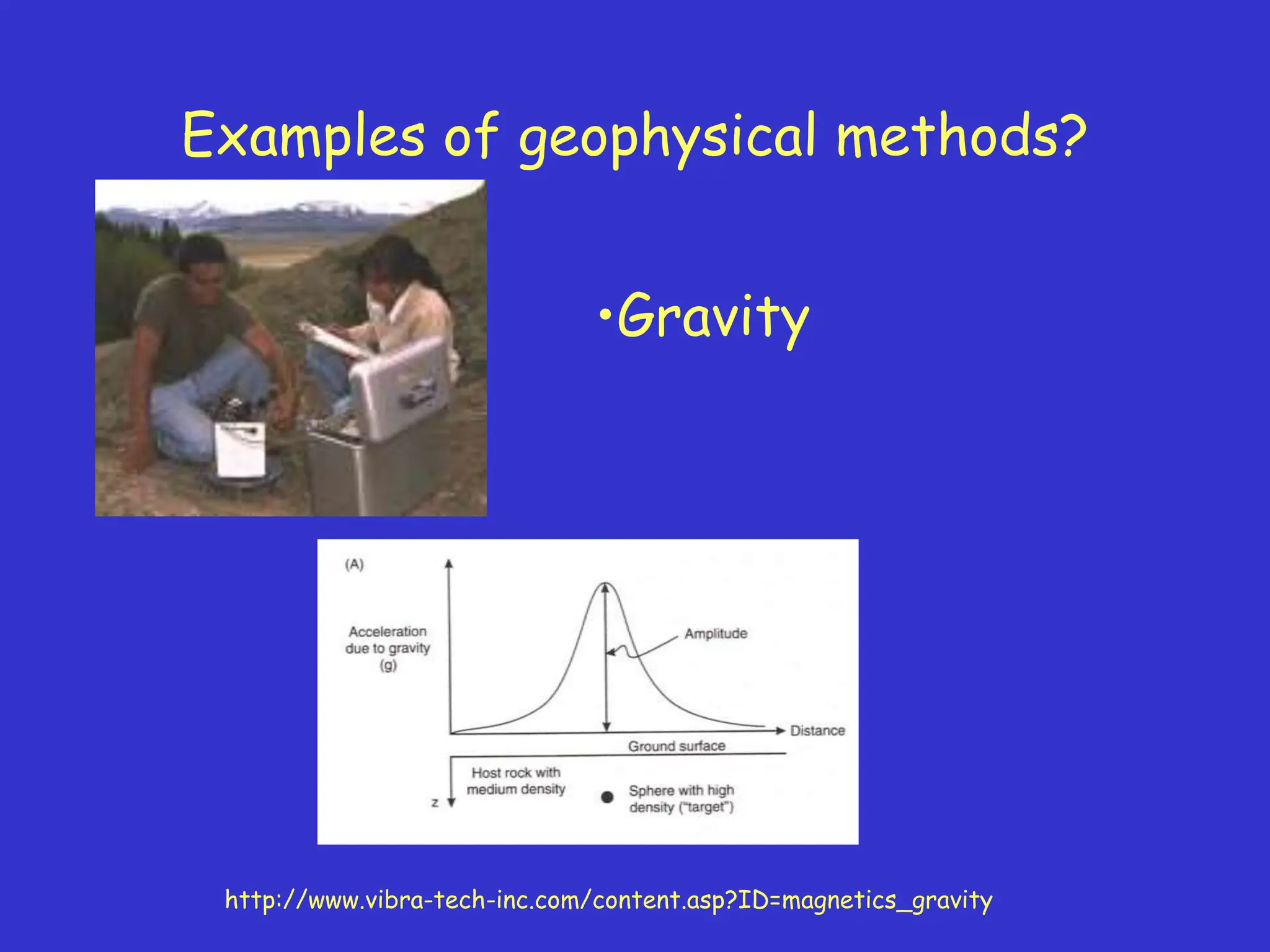 Examples of geophysical methods?

•Gravity

(A)

Acceleration due to gravity (g)

Amplitude

Distance

Ground surface

Host rock with medium density

z

Sphere with high density ("target")

http://www.vibra-tech-inc.com/content.asp?ID=magnetics_gravity